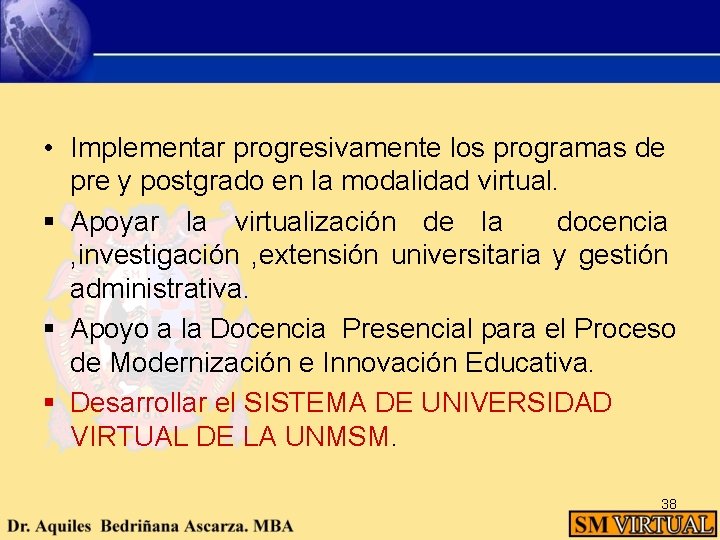 • Implementar progresivamente los programas de pre y postgrado en la modalidad virtual.

▪ Apoyar la virtualización de la docencia ,investigación ,extensión universitaria y gestión administrativa.

▪ Apoyo a la Docencia Presencial para el Proceso de Modernización e Innovación Educativa.

▪ Desarrollar el SISTEMA DE UNIVERSIDAD VIRTUAL DE LA UNMSM.

38

Dr. Aquiles Bedriñana Ascarza. MBA

SM VIRTUAL